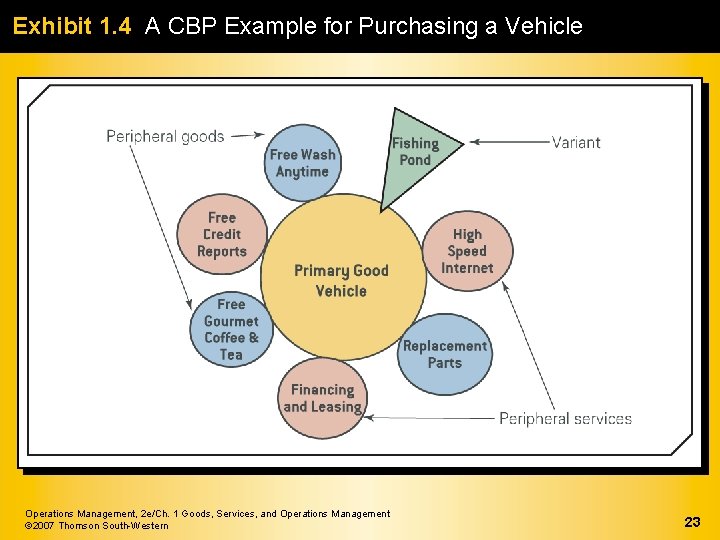 Exhibit 1.4 A CBP Example for Purchasing a Vehicle

Peripheral goods

Free Wash Anytime

Fishing Pond

Variant

Free Credit Reports

High Speed Internet

Primary Good Vehicle

Free Gourmet Coffee & Tea

Replacement Parts

Financing and Leasing

Peripheral services

Operations Management, 2e/Ch. 1 Goods, Services, and Operations Management
©2007 Thomson South-Western

23